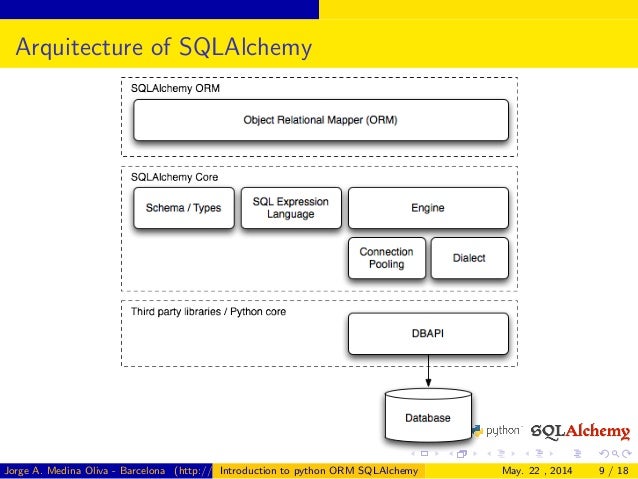 Arquitecture of SQLAlchemy

SQLAlchemy ORM

Object Relational Mapper (ORM)

SQLAlchemy Core

Schema / Types

SQL Expression Language

Engine

Connection Pooling

Dialect

Third party libraries / Python core

DBAPI

Database

python

SQLAlchemy

Jorge A. Medina Oliva - Barcelona (http://

Introduction to python ORM SQLAlchemy

May. 22 , 2014

9 / 18